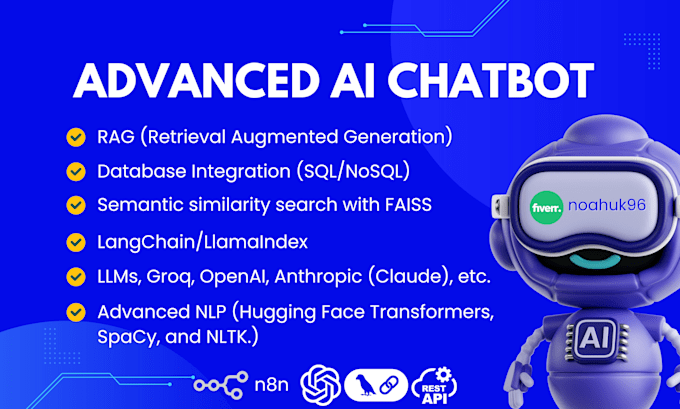 ADVANCED AI CHATBOT

RAG (Retrieval Augmented Generation)

Database Integration (SQL/NoSQL)

Semantic similarity search with FAISS

LangChain/LlamaIndex

LLMs, Groq, OpenAI, Anthropic (Claude), etc.

Advanced NLP (Hugging Face Transformers, SpaCy, and NLTK.)

fiverr. noahuk96

AI

n8n

REST API